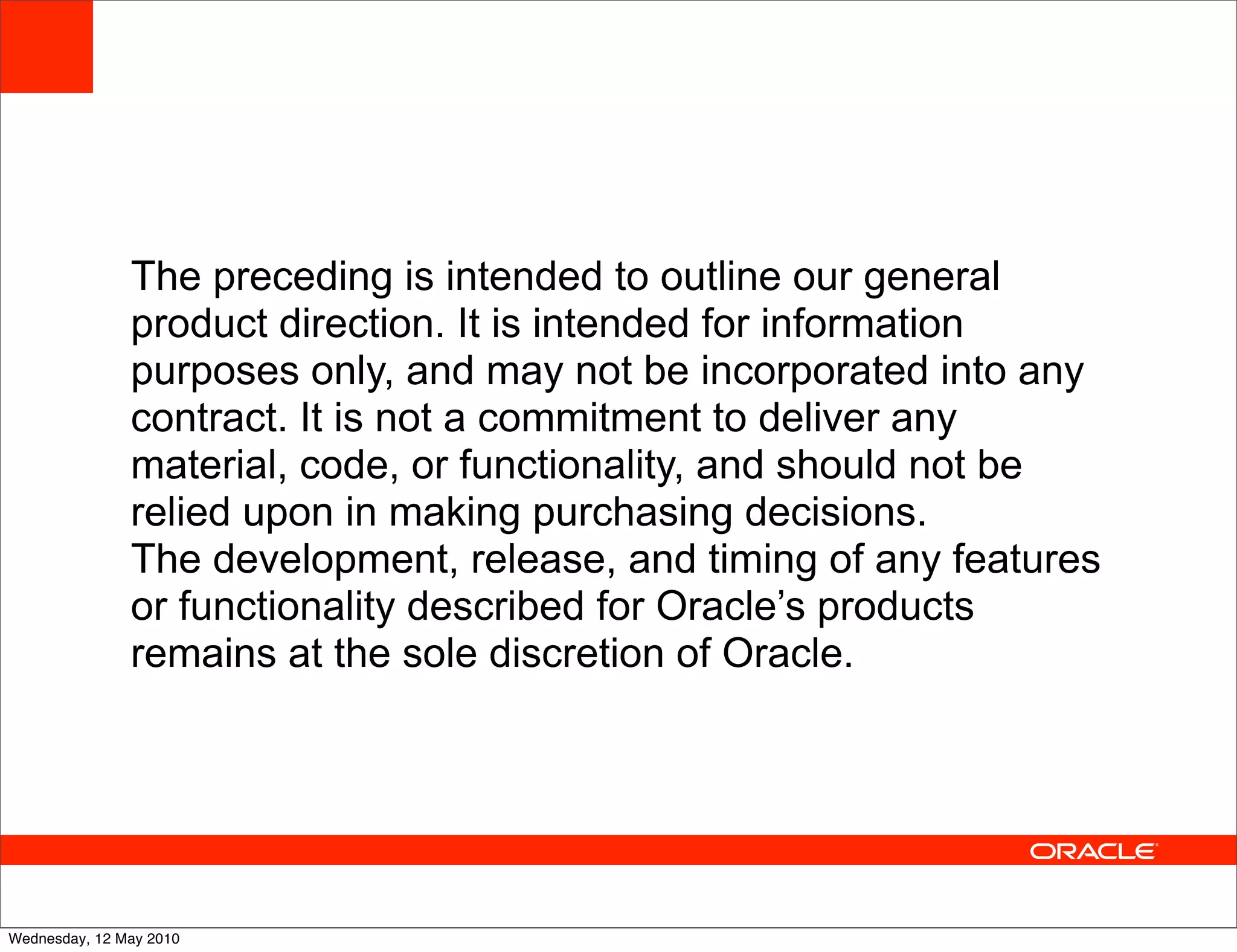 The preceding is intended to outline our general product direction. It is intended for information purposes only, and may not be incorporated into any contract. It is not a commitment to deliver any material, code, or functionality, and should not be relied upon in making purchasing decisions.
The development, release, and timing of any features or functionality described for Oracle's products remains at the sole discretion of Oracle.

ORACLE

Wednesday, 12 May 2010